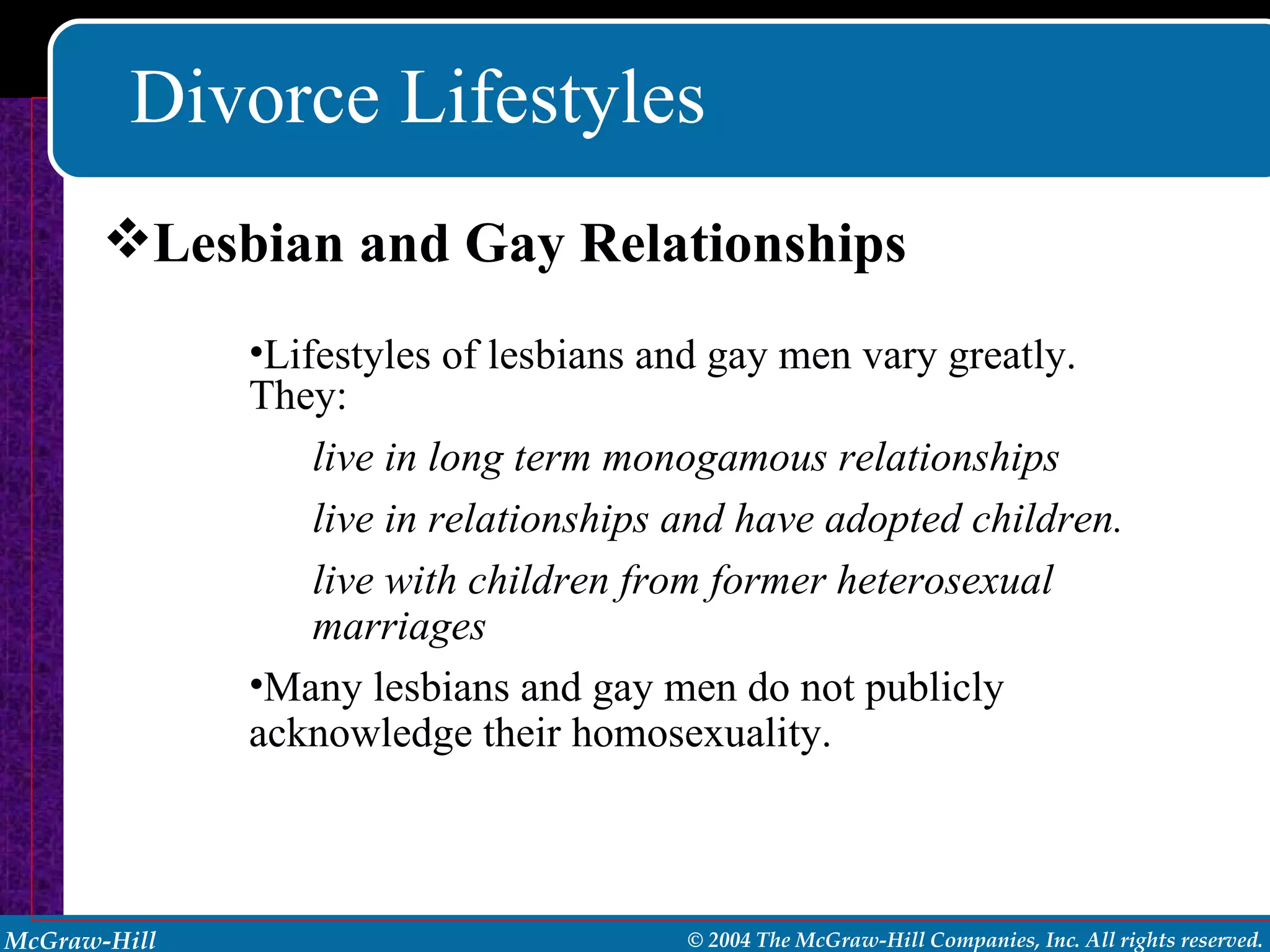 Divorce Lifestyles

❖Lesbian and Gay Relationships

•Lifestyles of lesbians and gay men vary greatly. They:

live in long term monogamous relationships

live in relationships and have adopted children.

live with children from former heterosexual marriages

•Many lesbians and gay men do not publicly acknowledge their homosexuality.

McGraw-Hill

© 2004 The McGraw-Hill Companies, Inc. All rights reserved.